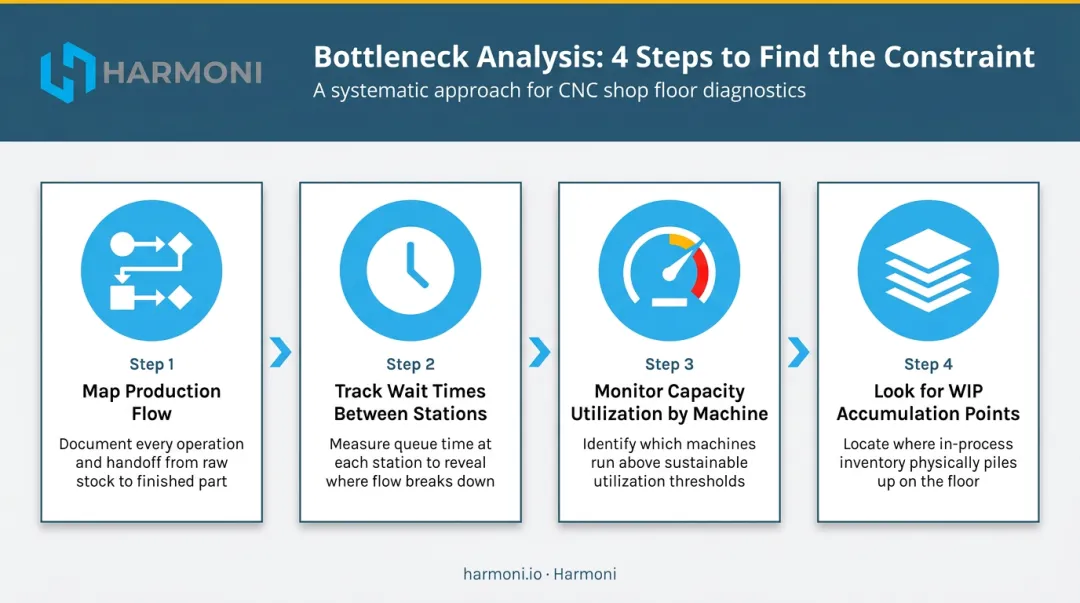 HARMONI

Bottleneck Analysis: 4 Steps to Find the Constraint

A systematic approach for CNC shop floor diagnostics

Step 1

Map Production Flow

Document every operation and handoff from raw stock to finished part

Step 2

Track Wait Times Between Stations

Measure queue time at each station to reveal where flow breaks down

Step 3

Monitor Capacity Utilization by Machine

Identify which machines run above sustainable utilization thresholds

Step 4

Look for WIP Accumulation Points

Locate where in-process inventory physically piles up on the floor

harmoni.io · Harmoni